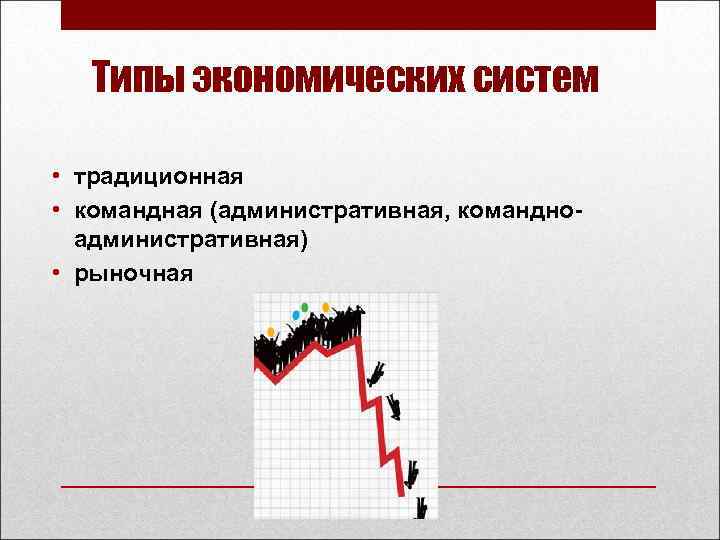 Типы экономических систем

• традиционная
• командная (административная, командно-административная)
• рыночная